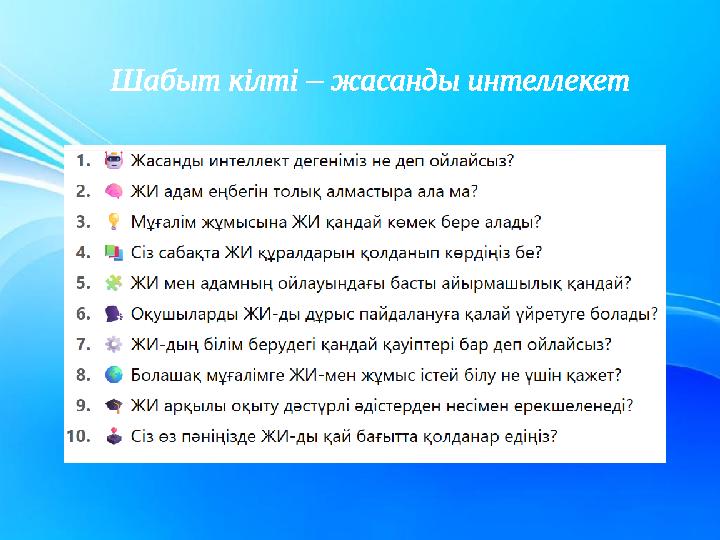 Шабыт кілті – жасанды интеллекет

1. Жасанды интеллект дегеніміз не деп ойлайсыз?
2. ЖИ адам еңбегін толық алмастыра ала ма?
3. Мұғалім жұмысына ЖИ қандай көмек бере алады?
4. Сіз сабақта ЖИ құралдарын қолданып көрдіңіз бе?
5. ЖИ мен адамның ойлауындағы басты айырмашылық қандай?
6. Оқушыларды ЖИ-ды дұрыс пайдалануға қалай үйретуге болады?
7. ЖИ-дың білім берудегі қандай қауіптері бар деп ойлайсыз?
8. Болашақ мұғалімге ЖИ-мен жұмыс істей білу не үшін қажет?
9. ЖИ арқылы оқыту дәстүрлі әдістерден несімен ерекшеленеді?
10. Сіз өз пәніңізде ЖИ-ды қай бағытта қолданар едіңіз?